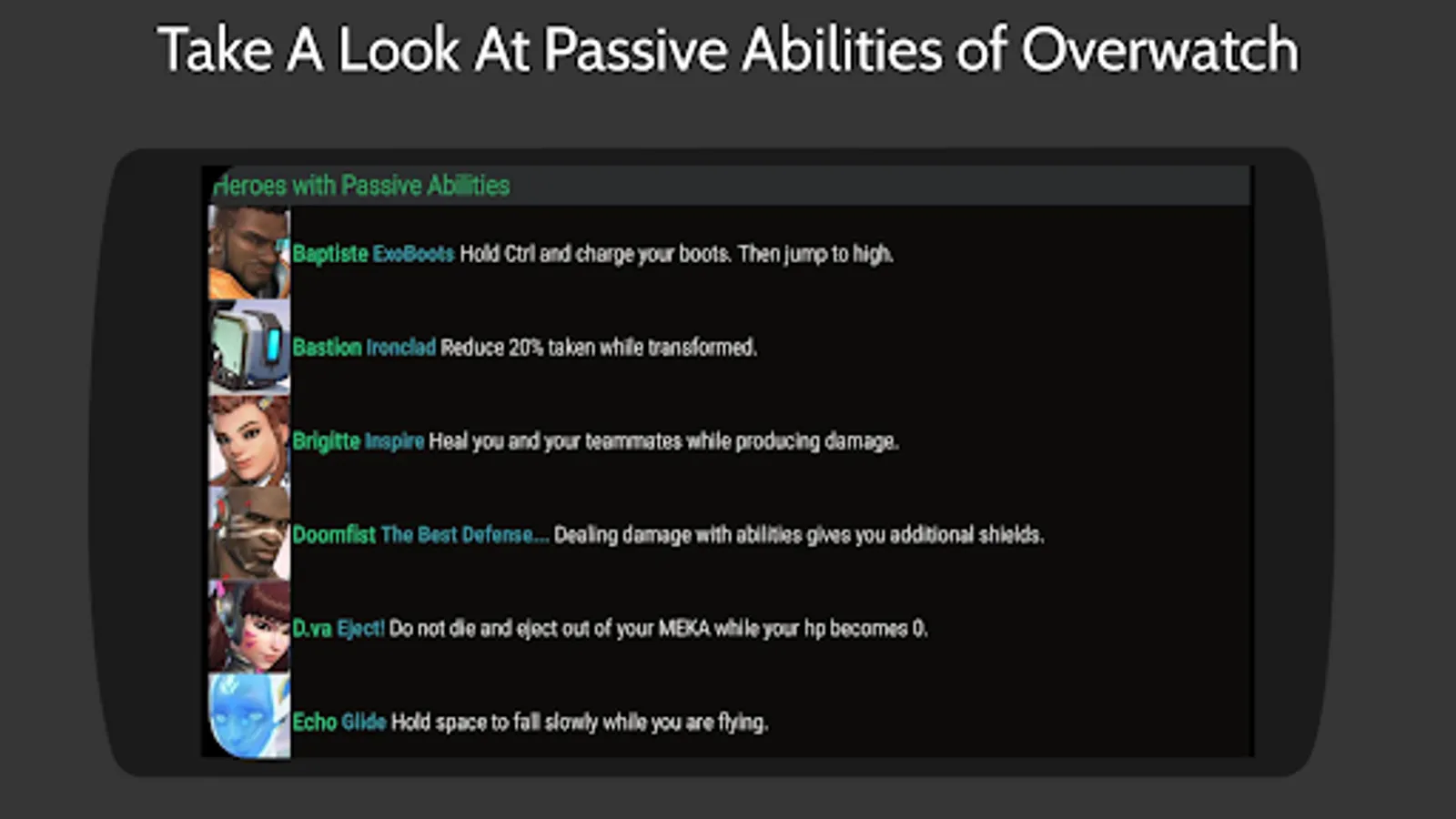 Take A Look At Passive Abilities of Overwatch

Heroes with Passive Abilities

Baptiste ExoBoots Hold Ctrl and charge your boots. Then jump to high.

Bastion Ironclad Reduce 20% taken while transformed.

Brigitte Inspire Heal you and your teammates while producing damage.

Doomfist The Best Defense... Dealing damage with abilities gives you additional shields.

D.va Eject! Do not die and eject out of your MEKA while your hp becomes 0.

Echo Glide Hold space to fall slowly while you are flying.